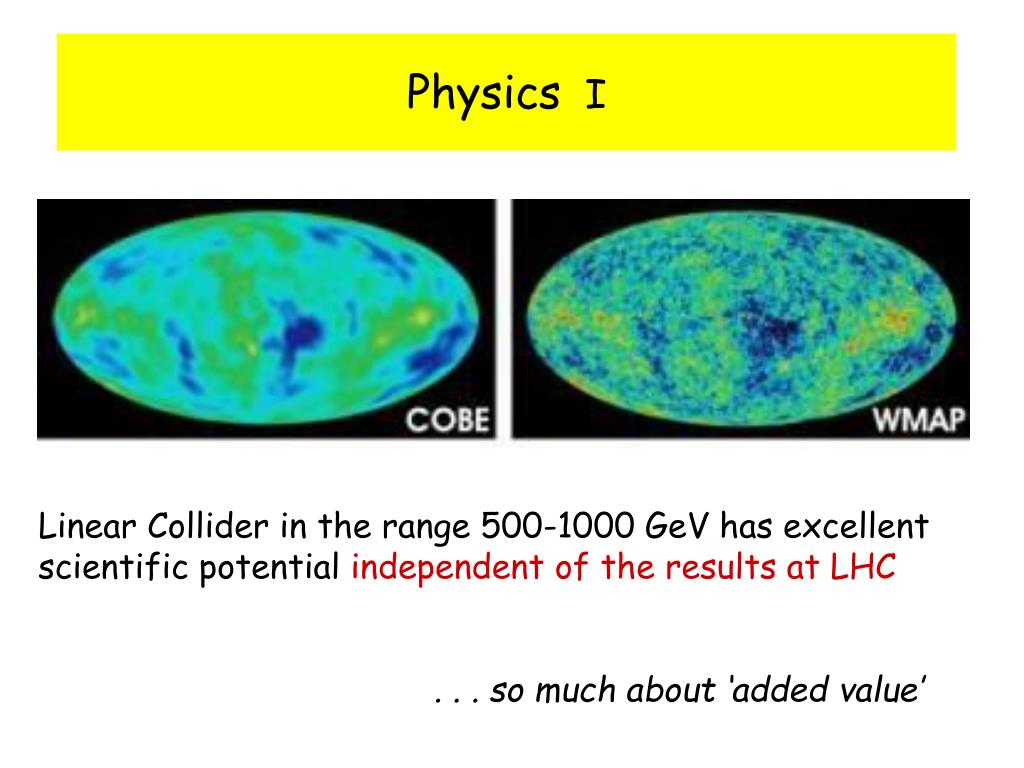 Physics I

COBE

WMAP

Linear Collider in the range 500-1000 GeV has excellent scientific potential independent of the results at LHC

. . . so much about ‘added value’